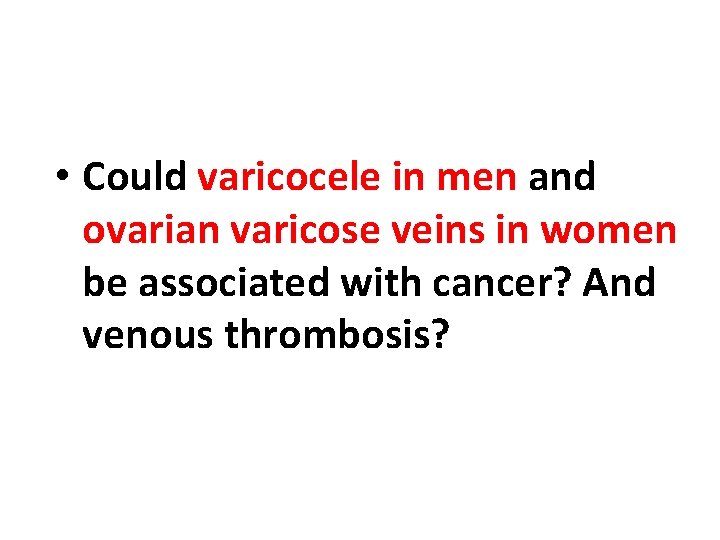 • Could varicocele in men and ovarian varicose veins in women be associated with cancer? And venous thrombosis?